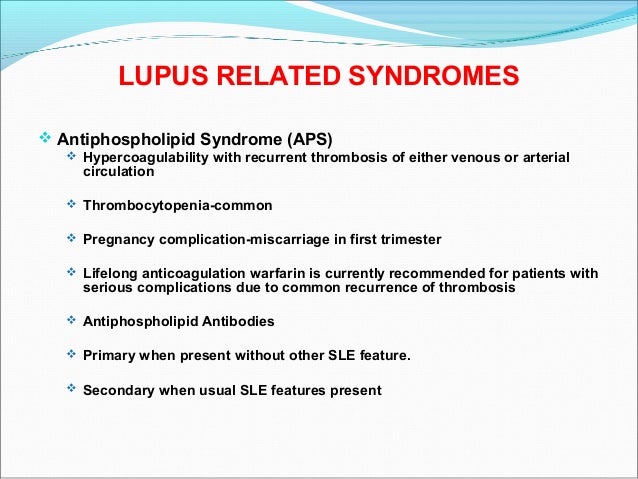 LUPUS RELATED SYNDROMES

❖ Antiphospholipid Syndrome (APS)
❖ Hypercoagulability with recurrent thrombosis of either venous or arterial circulation

❖ Thrombocytopenia-common

❖ Pregnancy complication-miscarriage in first trimester

❖ Lifelong anticoagulation warfarin is currently recommended for patients with serious complications due to common recurrence of thrombosis

❖ Antiphospholipid Antibodies

❖ Primary when present without other SLE feature.

❖ Secondary when usual SLE features present